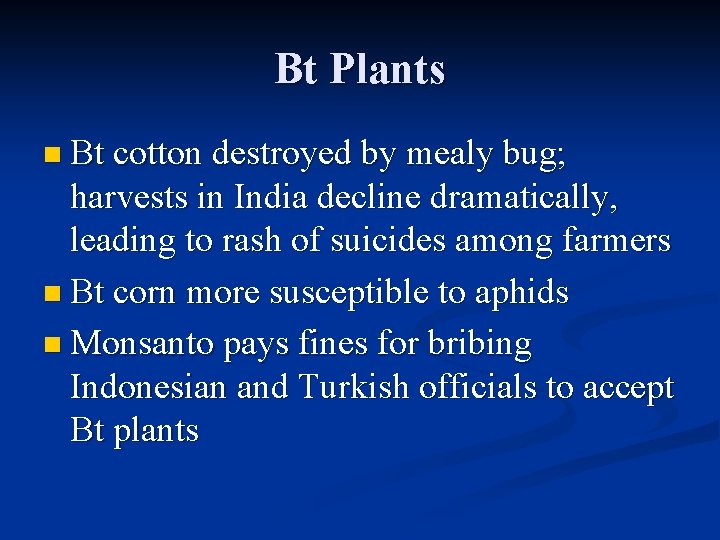 Bt Plants

- Bt cotton destroyed by mealy bug; harvests in India decline dramatically, leading to rash of suicides among farmers
- Bt corn more susceptible to aphids
- Monsanto pays fines for bribing Indonesian and Turkish officials to accept Bt plants